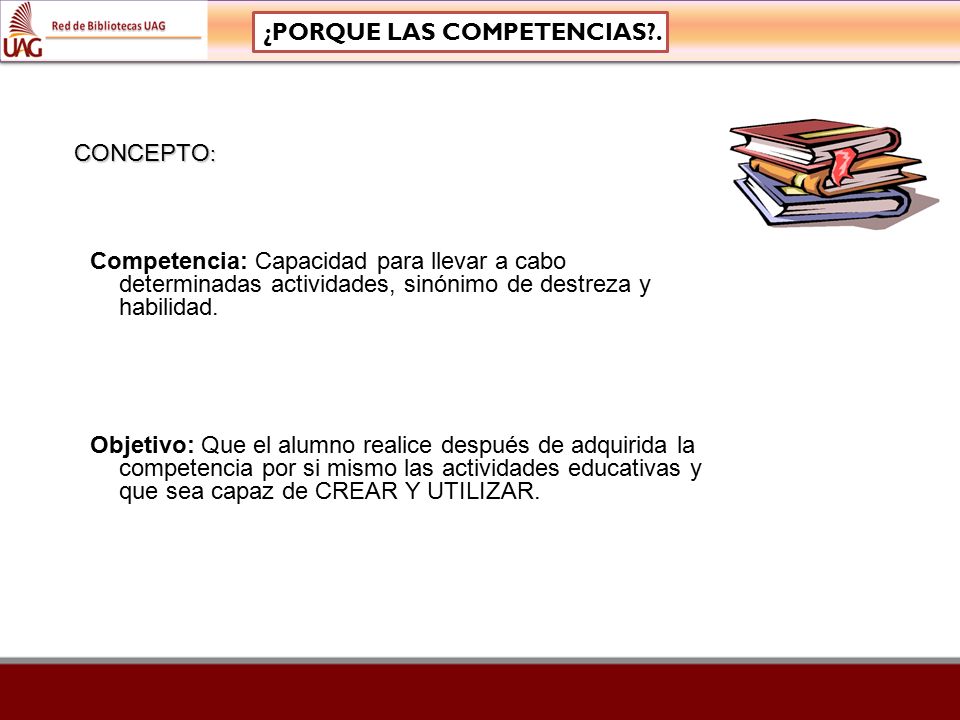 UAG Red de Bibliotecas UAG

¿PORQUE LAS COMPETENCIAS?.

CONCEPTO:

Competencia: Capacidad para llevar a cabo determinadas actividades, sinónimo de destreza y habilidad.

Objetivo: Que el alumno realice después de adquirida la competencia por si mismo las actividades educativas y que sea capaz de CREAR Y UTILIZAR.